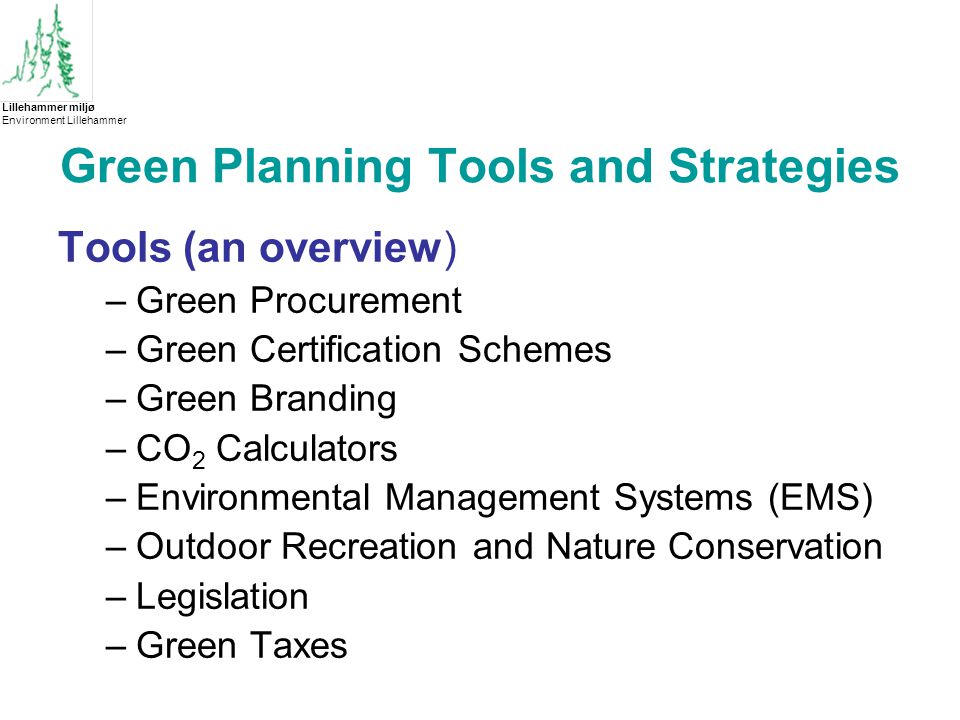 Lillehammer miljø
Environment Lillehammer

Green Planning Tools and Strategies

Tools (an overview)
– Green Procurement
– Green Certification Schemes
– Green Branding
– $CO_2$ Calculators
– Environmental Management Systems (EMS)
– Outdoor Recreation and Nature Conservation
– Legislation
– Green Taxes